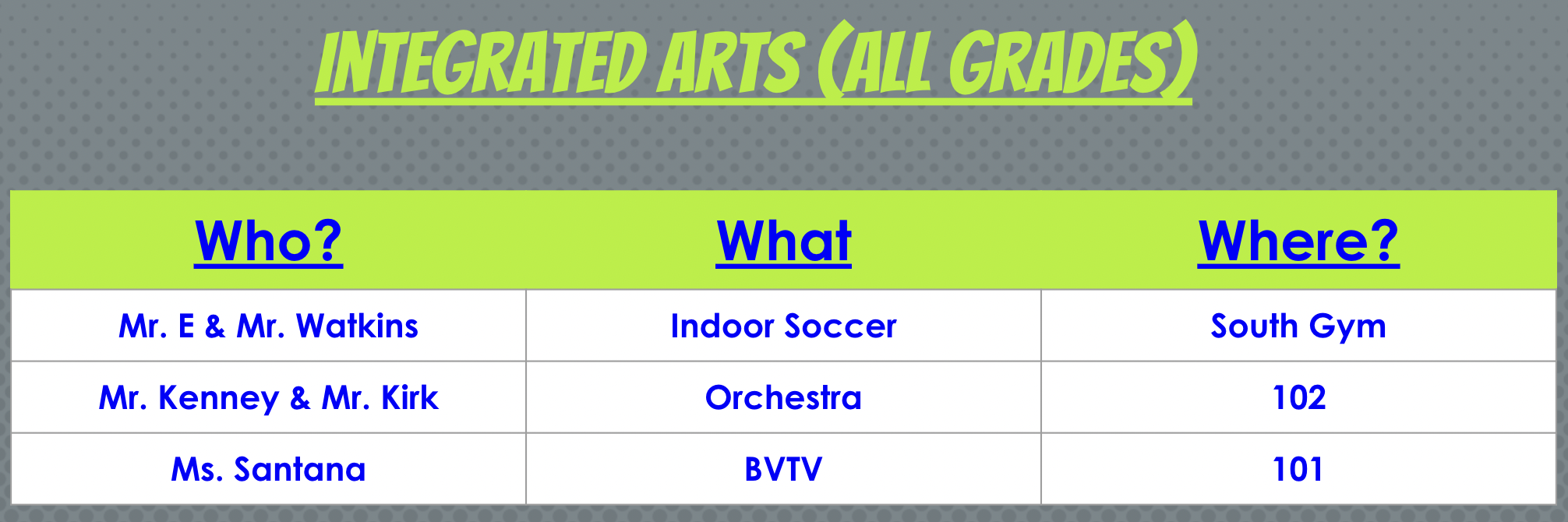 INTEGRATED ARTS (ALL GRADES)

| Who? | What | Where? |
|---|---|---|
| Mr. E & Mr. Watkins | Indoor Soccer | South Gym |
| Mr. Kenney & Mr. Kirk | Orchestra | 102 |
| Ms. Santana | BVTV | 101 |